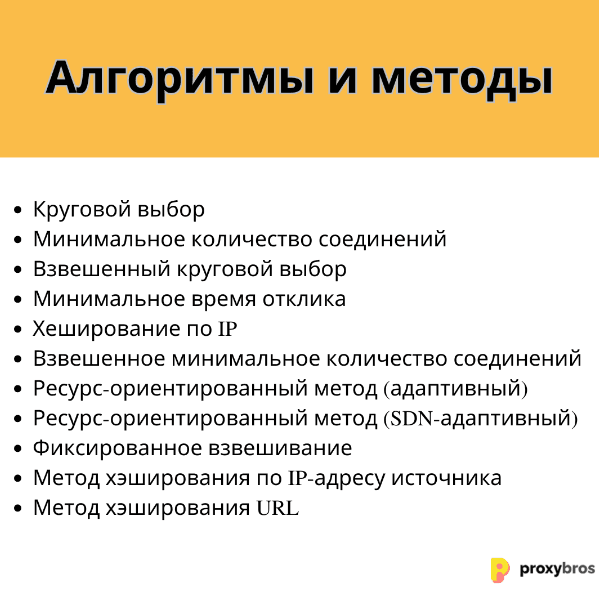 Алгоритмы и методы

• Круговой выбор
• Минимальное количество соединений
• Взвешенный круговой выбор
• Минимальное время отклика
• Хеширование по IP
• Взвешенное минимальное количество соединений
• Ресурс-ориентированный метод (адаптивный)
• Ресурс-ориентированный метод (SDN-адаптивный)
• Фиксированное взвешивание
• Метод хэширования по IP-адресу источника
• Метод хэширования URL

proxybros